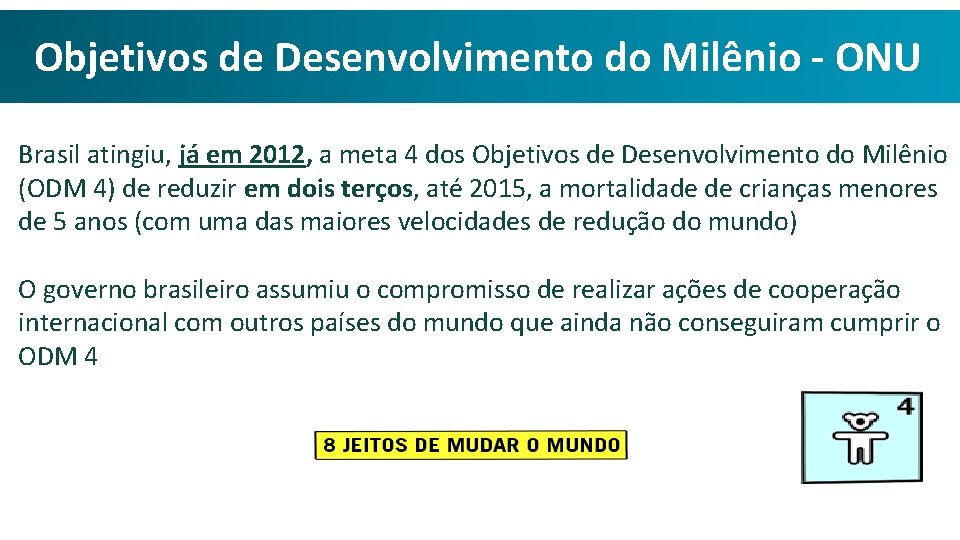 Objetivos de Desenvolvimento do Milênio - ONU

Brasil atingiu, já em 2012, a meta 4 dos Objetivos de Desenvolvimento do Milênio (ODM 4) de reduzir em dois terços, até 2015, a mortalidade de crianças menores de 5 anos (com uma das maiores velocidades de redução do mundo)

O governo brasileiro assumiu o compromisso de realizar ações de cooperação internacional com outros países do mundo que ainda não conseguiram cumprir o ODM 4

8 JEITOS DE MUDAR O MUNDO

4